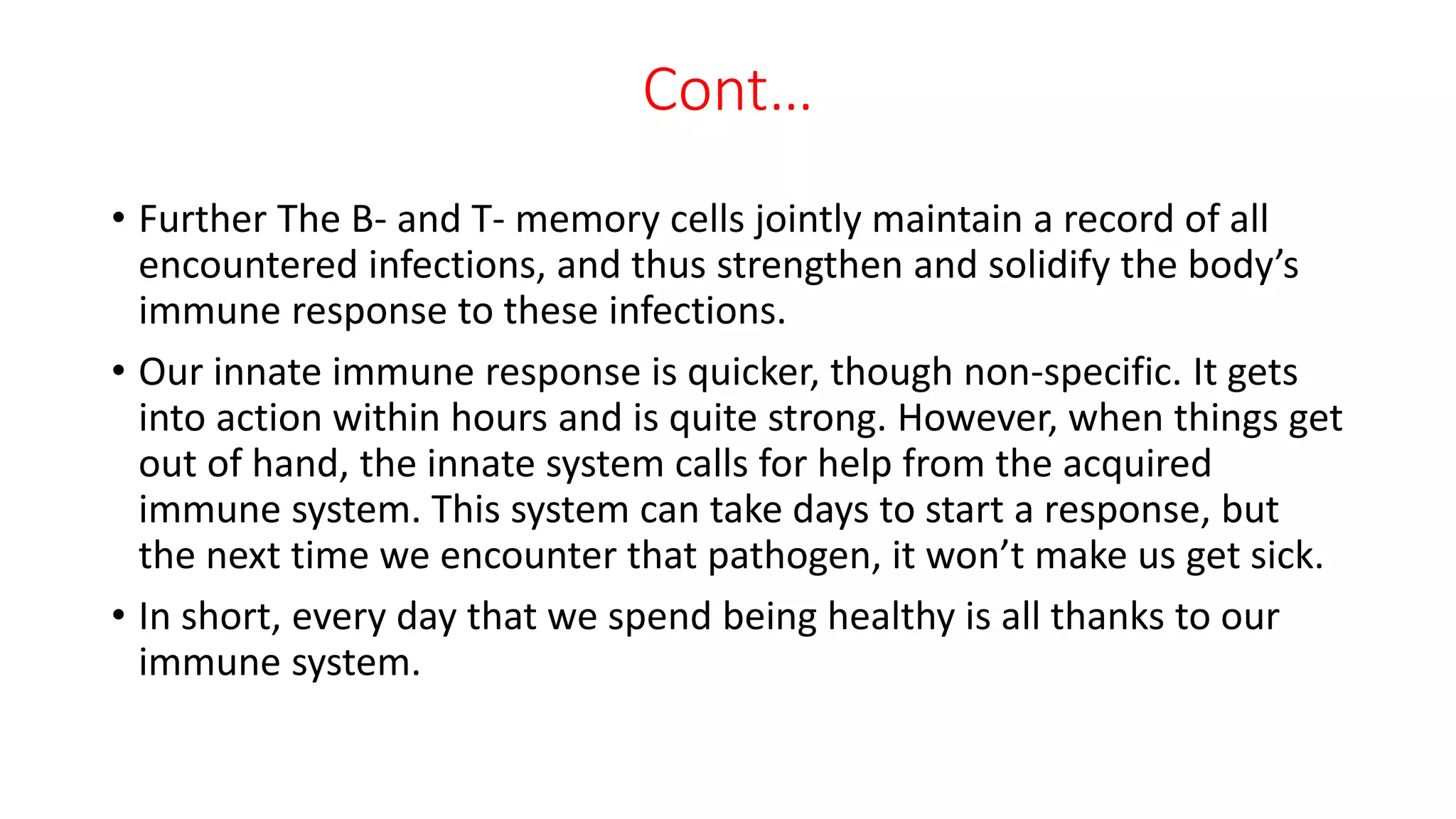 Cont…

• Further The B- and T- memory cells jointly maintain a record of all encountered infections, and thus strengthen and solidify the body’s immune response to these infections.

• Our innate immune response is quicker, though non-specific. It gets into action within hours and is quite strong. However, when things get out of hand, the innate system calls for help from the acquired immune system. This system can take days to start a response, but the next time we encounter that pathogen, it won’t make us get sick.

• In short, every day that we spend being healthy is all thanks to our immune system.